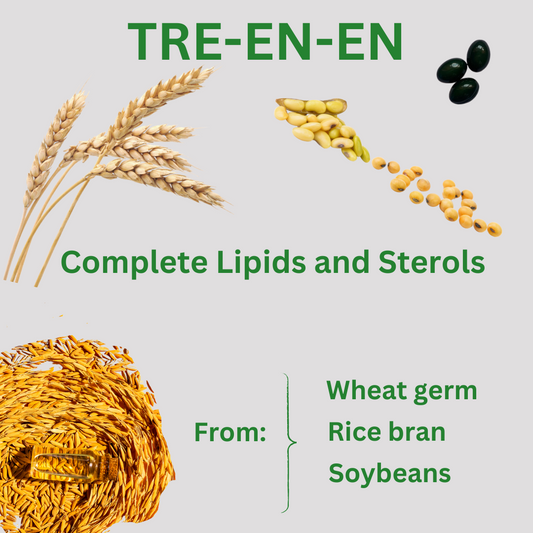 TRE-EN-EN

Complete Lipids and Sterols

From:

Wheat germ
Rice bran
Soybeans